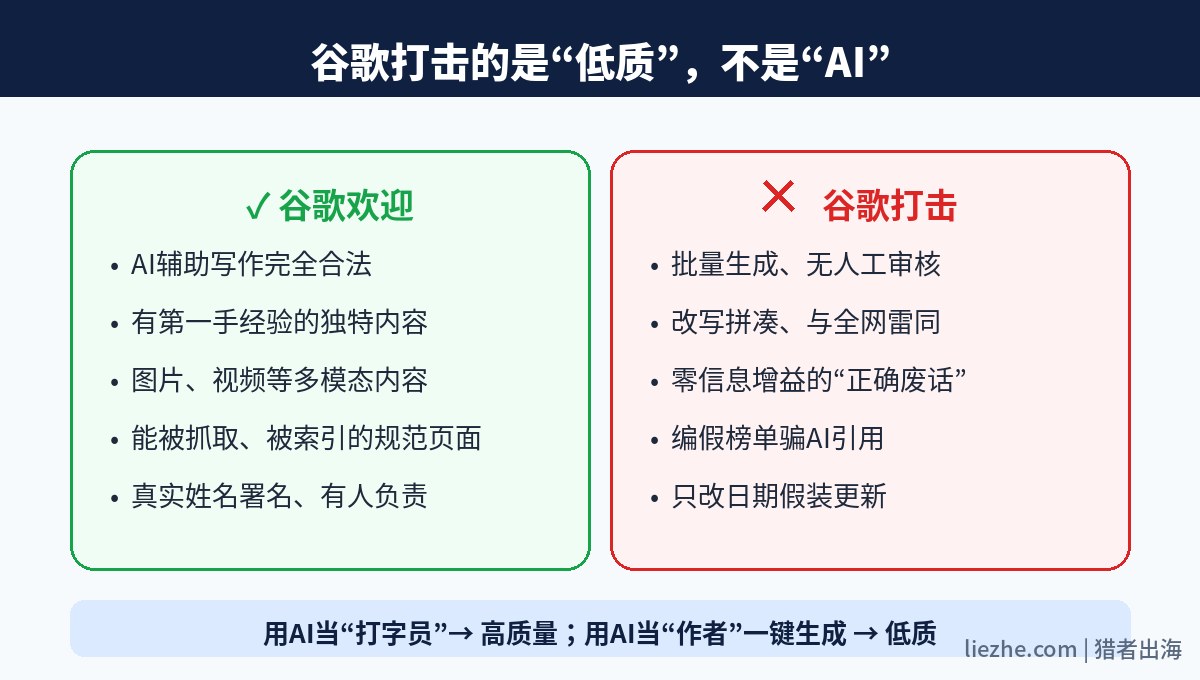 谷歌打击的是“低质”，不是“AI”

✓ 谷歌欢迎

• AI辅助写作完全合法
• 有第一手经验的独特内容
• 图片、视频等多模态内容
• 能被抓取、被索引的规范页面
• 真实姓名署名、有人负责

✕ 谷歌打击

• 批量生成、无人工审核
• 改写拼凑、与全网雷同
• 零信息增益的“正确废话”
• 编假榜单骗AI引用
• 只改日期假装更新

用AI当“打字员”→ 高质量；用AI当“作者”一键生成 → 低质

liezhe.com | 猎者出海